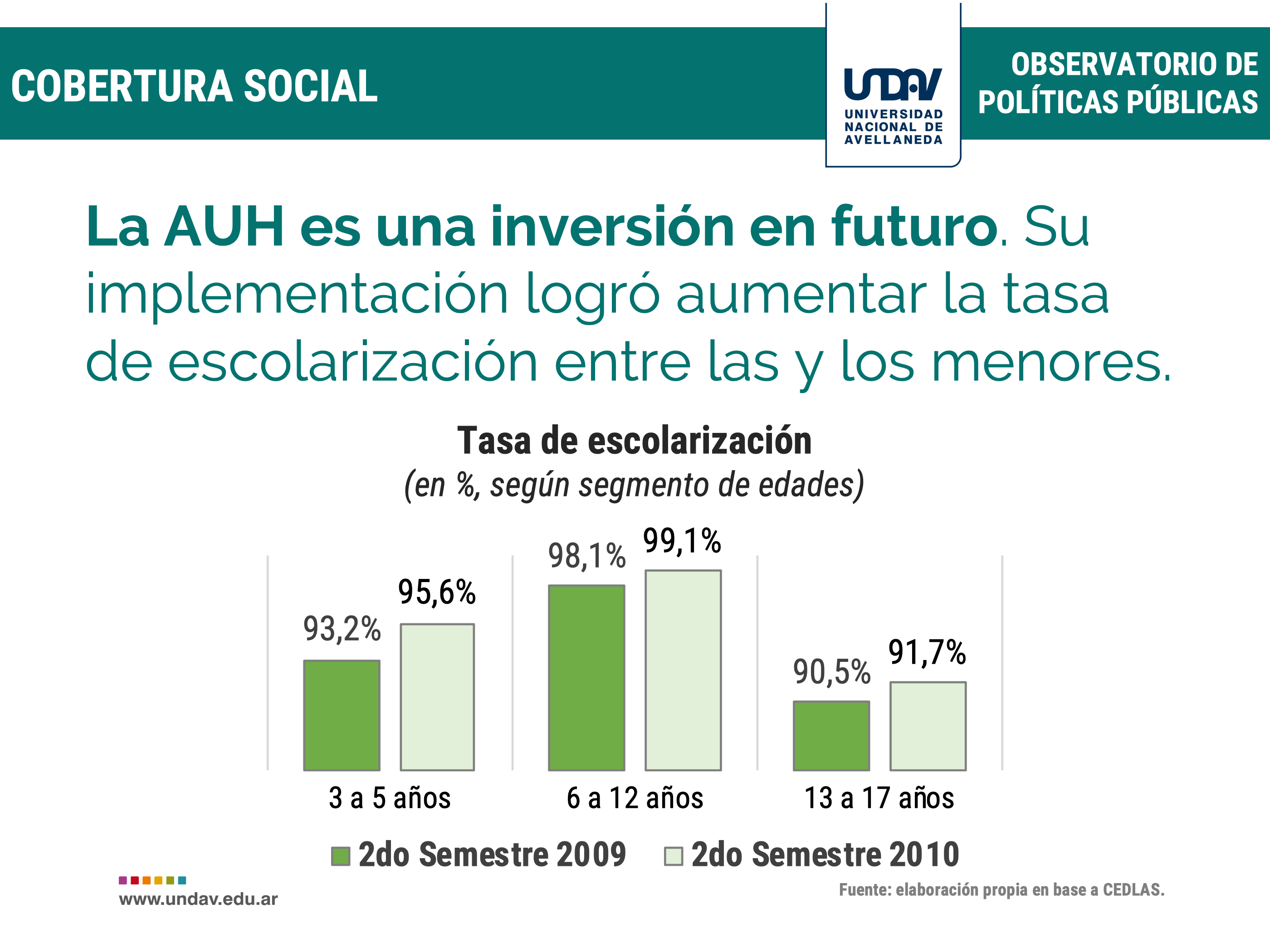 COBERTURA SOCIAL

UNDAV
UNIVERSIDAD NACIONAL DE AVELLANEDA

OBSERVATORIO DE POLÍTICAS PÚBLICAS

La AUH es una inversión en futuro. Su implementación logró aumentar la tasa de escolarización entre las y los menores.

Tasa de escolarización
(en %, según segmento de edades)

93,2% 95,6%
98,1% 99,1%
90,5% 91,7%

3 a 5 años
6 a 12 años
13 a 17 años

2do Semestre 2009 2do Semestre 2010

www.undav.edu.ar

Fuente: elaboración propia en base a CEDLAS.